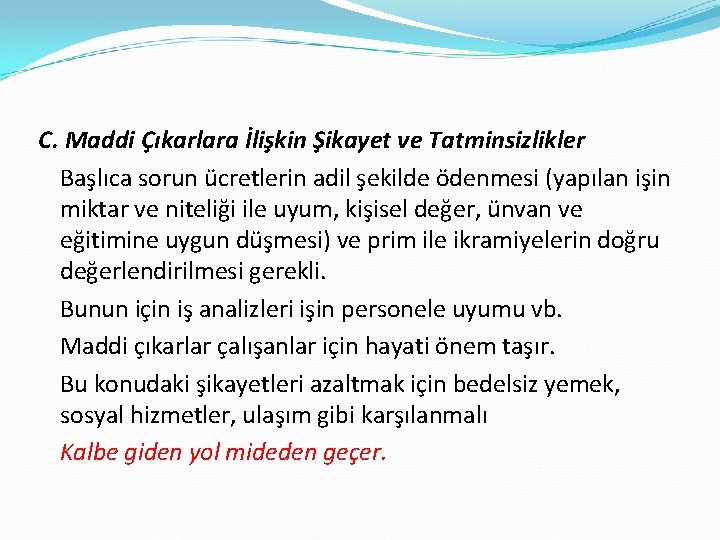 C. Maddi Çıkarlara İlişkin Şikayet ve Tatminsizlikler

Başlıca sorun ücretlerin adil şekilde ödenmesi (yapılan işin miktar ve niteliği ile uyum, kişisel değer, ünvan ve eğitimine uygun düşmesi) ve prim ile ikramiyelerin doğru değerlendirilmesi gerekli.

Bunun için iş analizleri işin personele uyumu vb.

Maddi çıkarlar çalışanlar için hayati önem taşır.

Bu konudaki şikayetleri azaltmak için bedelsiz yemek, sosyal hizmetler, ulaşım gibi karşılanmalı

Kalbe giden yol mideden geçer.